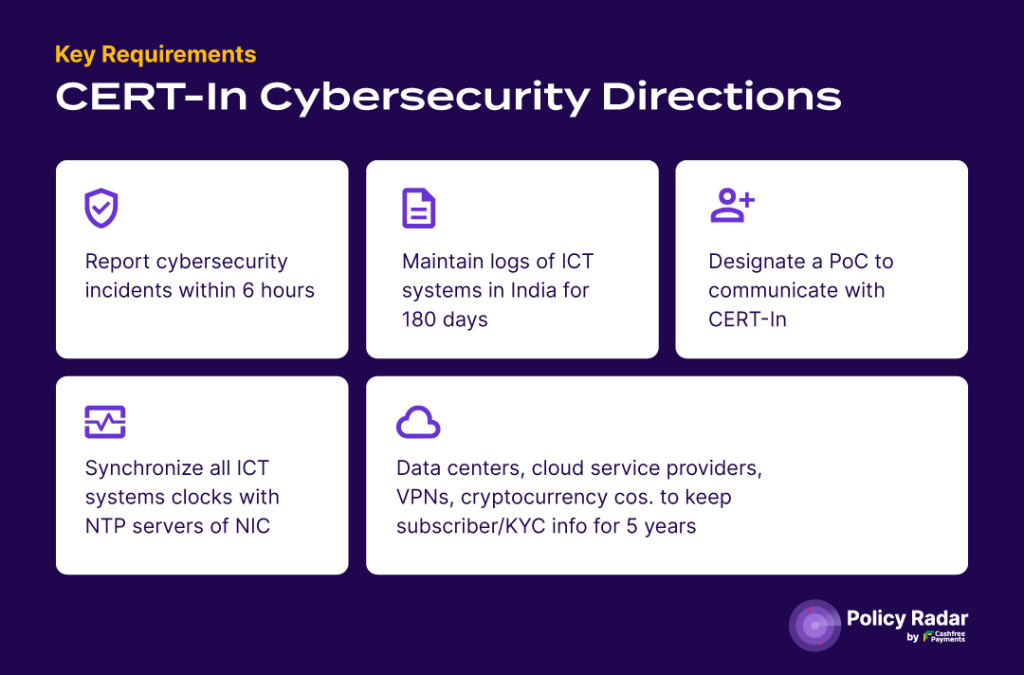 Key Requirements

CERT-In Cybersecurity Directions

Report cybersecurity incidents within 6 hours

Maintain logs of ICT systems in India for 180 days

Designate a PoC to communicate with CERT-In

Synchronize all ICT systems clocks with NTP servers of NIC

Data centers, cloud service providers, VPNs, cryptocurrency cos. to keep subscriber/KYC info for 5 years

Policy Radar by Cashfree Payments